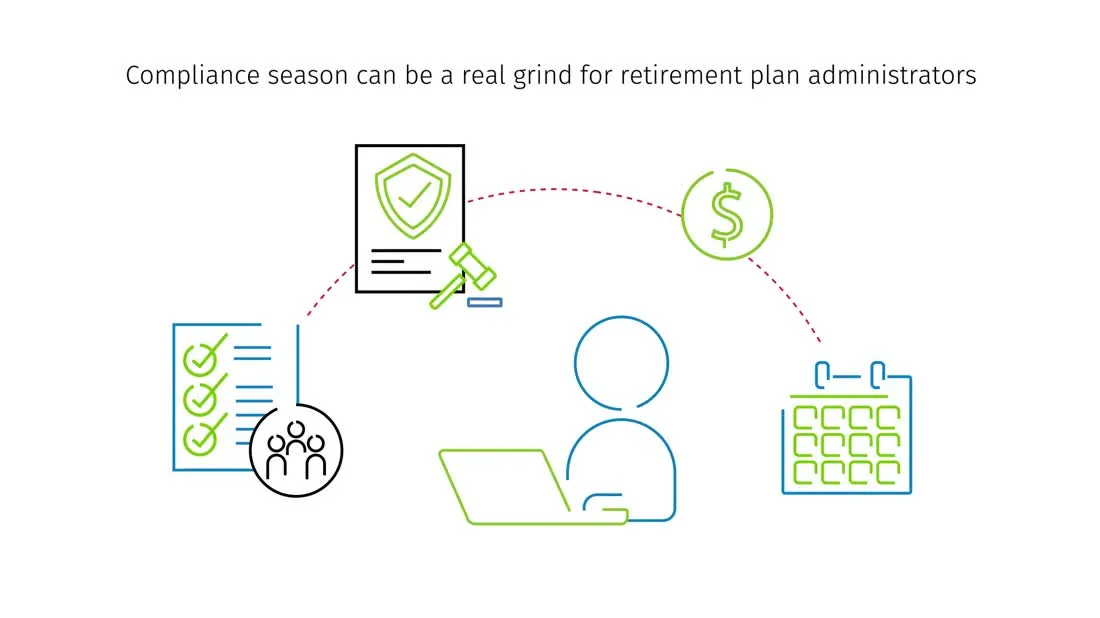 Compliance season can be a real grind for retirement plan administrators

$